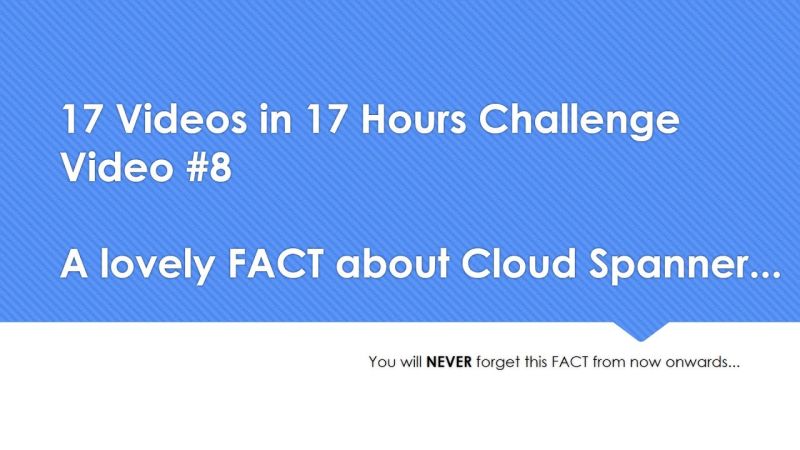 17 Videos in 17 Hours Challenge
Video #8

A lovely FACT about Cloud Spanner...

You will NEVER forget this FACT from now onwards...